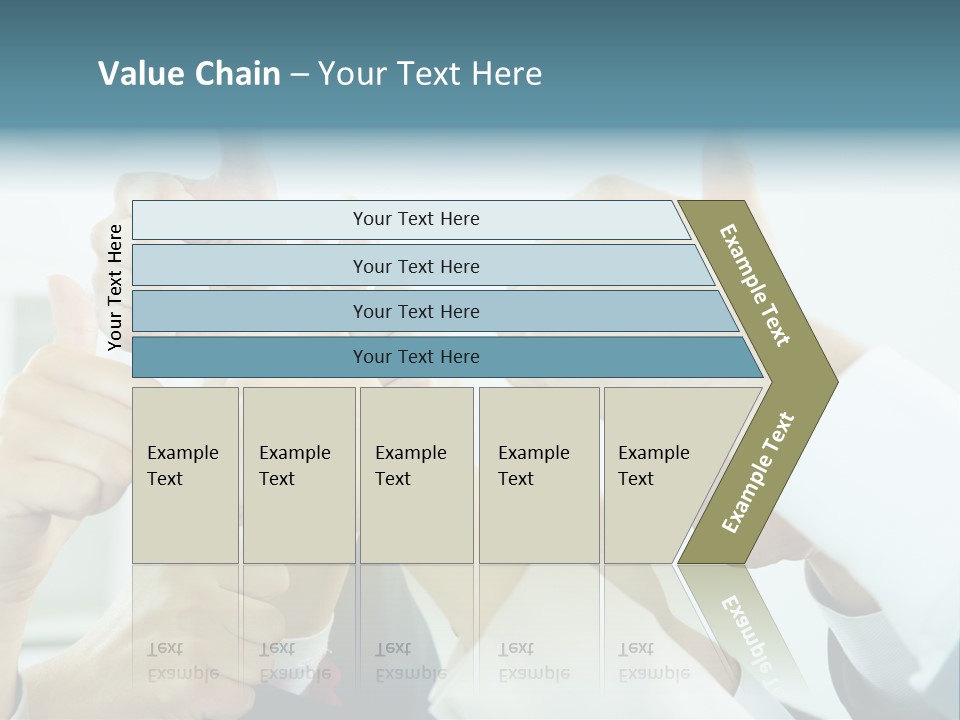 Value Chain – Your Text Here

Your Text Here

Your Text Here

Your Text Here

Your Text Here

Your Text Here

Example Text

Example Text

Example Text

Example Text

Example Text

Example Text

Example Text